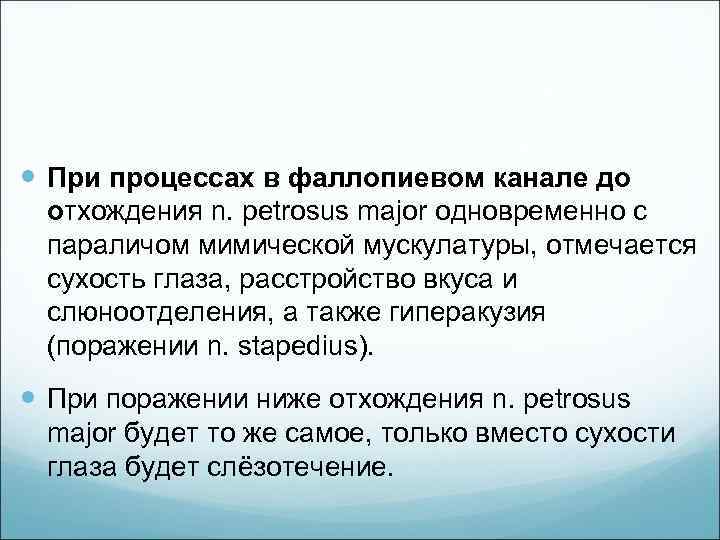 При процессах в фаллопиевом канале до отхождения n. petrosus major одновременно с параличом мимической мускулатуры, отмечается сухость глаза, расстройство вкуса и слюноотделения, а также гиперакузия (поражении n. stapedius).

При поражении ниже отхождения n. petrosus major будет то же самое, только вместо сухости глаза будет слёзотечение.